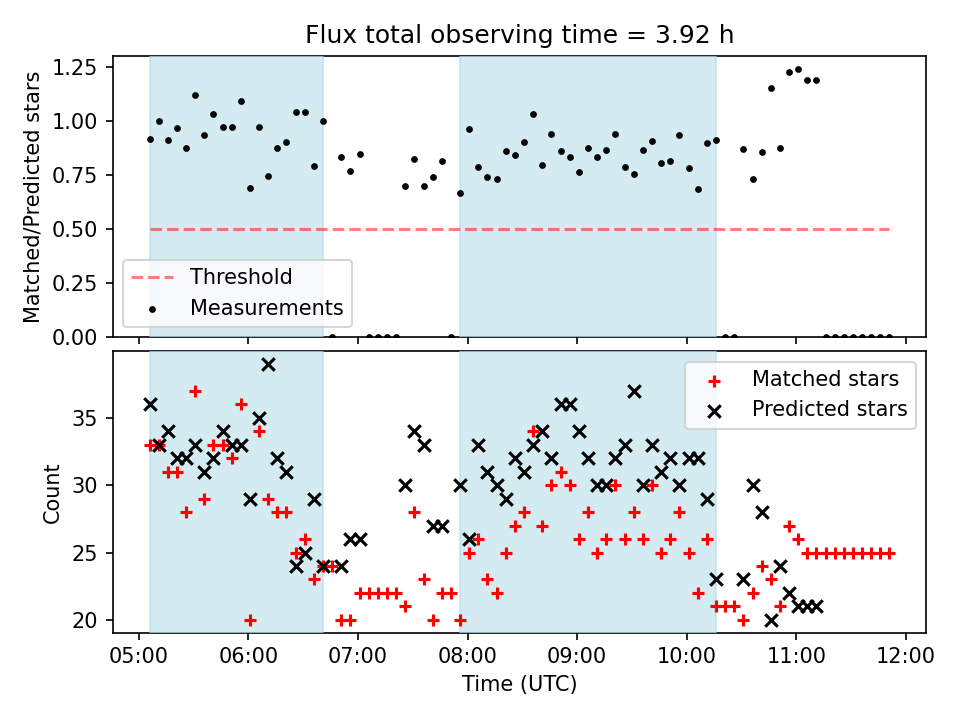 Flux total observing time = 3.92 h

Matched/Predicted stars

1.25
1.00
0.75
0.50
0.25
0.00

Threshold
Measurements

Count

35
30
25
20

Matched stars
Predicted stars

05:00 06:00 07:00 08:00 09:00 10:00 11:00 12:00

Time (UTC)